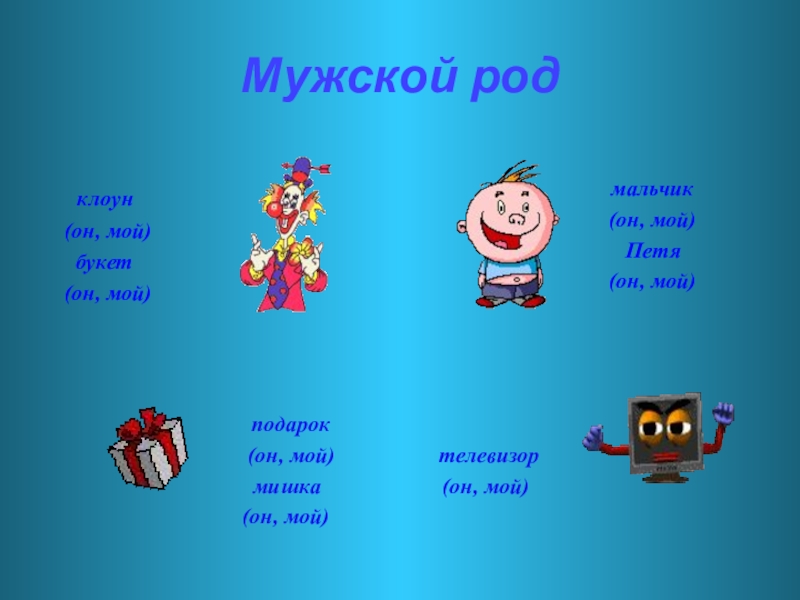 Мужской род

клоун
(он, мой)
букет
(он, мой)

мальчик
(он, мой)
Петя
(он, мой)

подарок
(он, мой)
мишка
(он, мой)

телевизор
(он, мой)